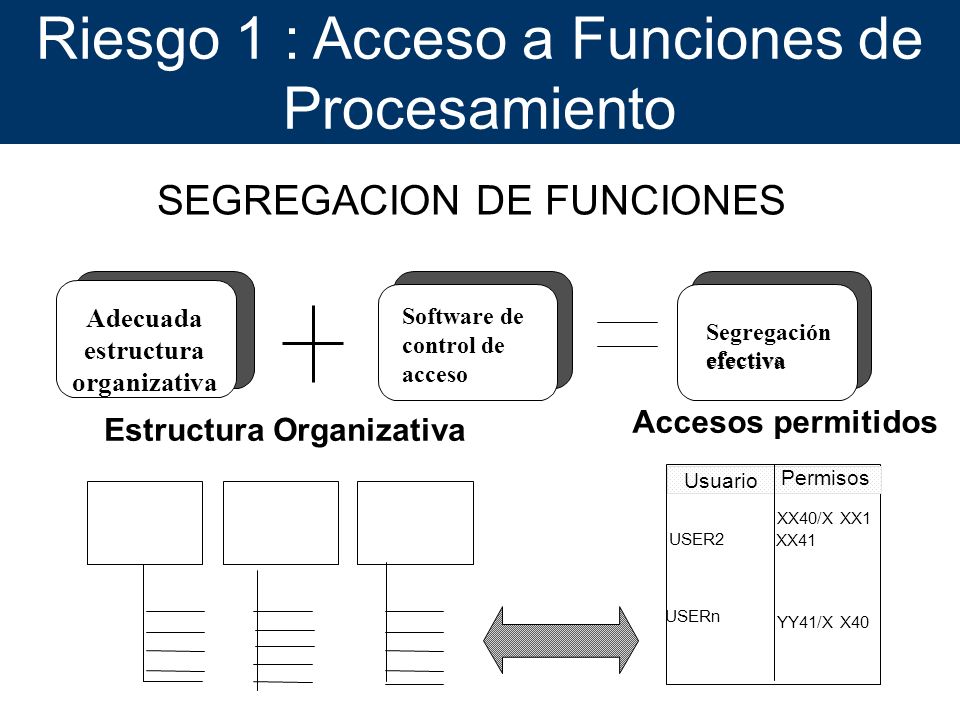 Riesgo 1 : Acceso a Funciones de Procesamiento

SEGREGACION DE FUNCIONES

Adecuada estructura organizativa

Software de control de acceso

Segregación efectiva

Estructura Organizativa

Accesos permitidos

| Usuario | Permisos |
|---|---|
| USER2 | XX40/X XX1 XX41 |
| USERn | YY41/X X40 |